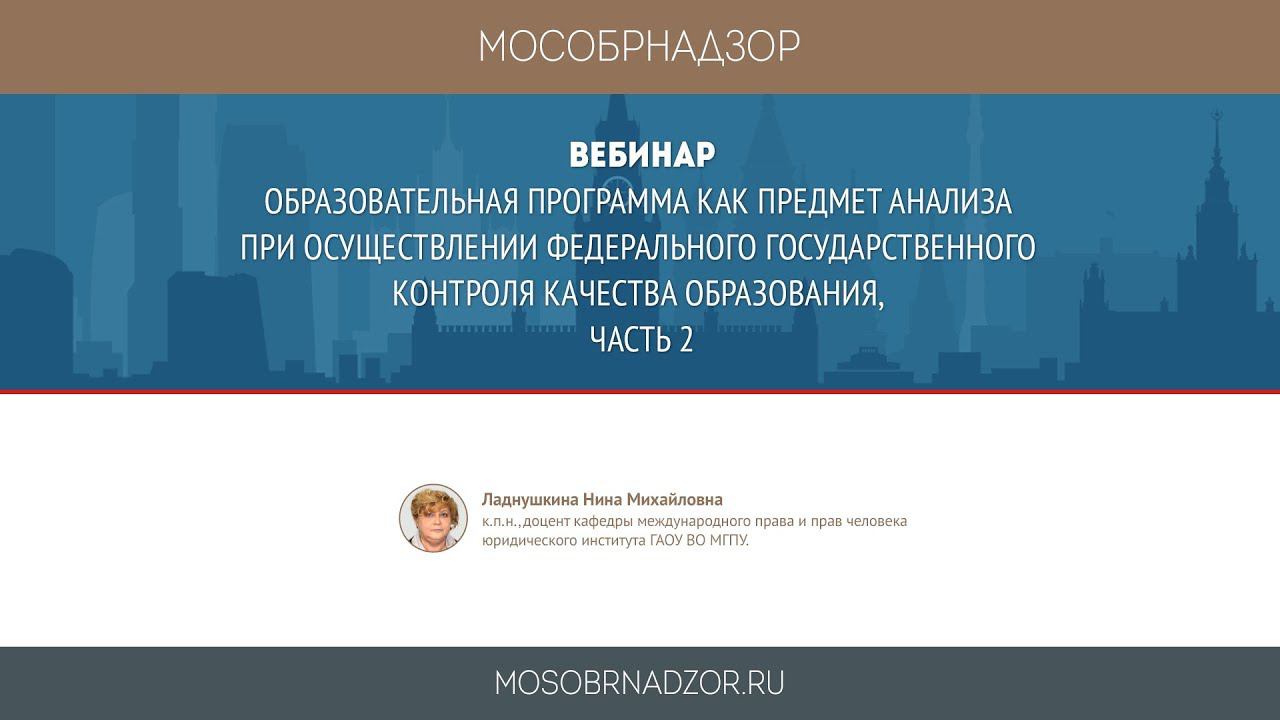 МОСОБРНАДЗОР

ВЕБИНАР
ОБРАЗОВАТЕЛЬНАЯ ПРОГРАММА КАК ПРЕДМЕТ АНАЛИЗА ПРИ ОСУЩЕСТВЛЕНИИ ФЕДЕРАЛЬНОГО ГОСУДАРСТВЕННОГО КОНТРОЛЯ КАЧЕСТВА ОБРАЗОВАНИЯ, ЧАСТЬ 2

Ладнушкина Нина Михайловна
к.п.н.,доцент кафедры международного права и прав человека юридического института ГАОУ ВО МГПУ.

MOSOBRNADZOR.RU